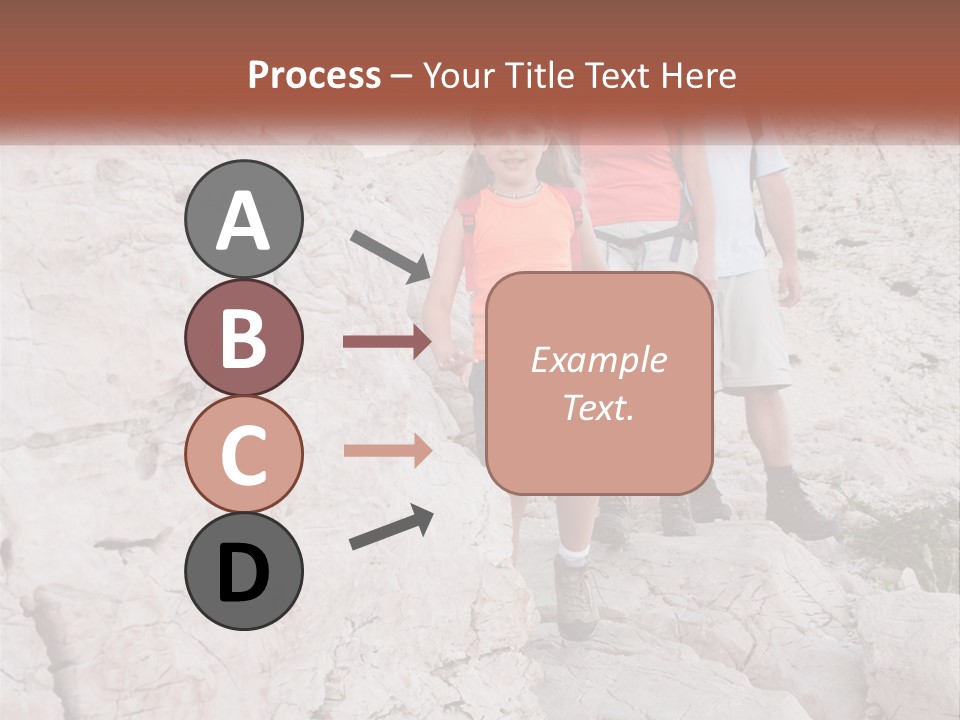 Process – Your Title Text Here

A

B

C

D

Example Text.